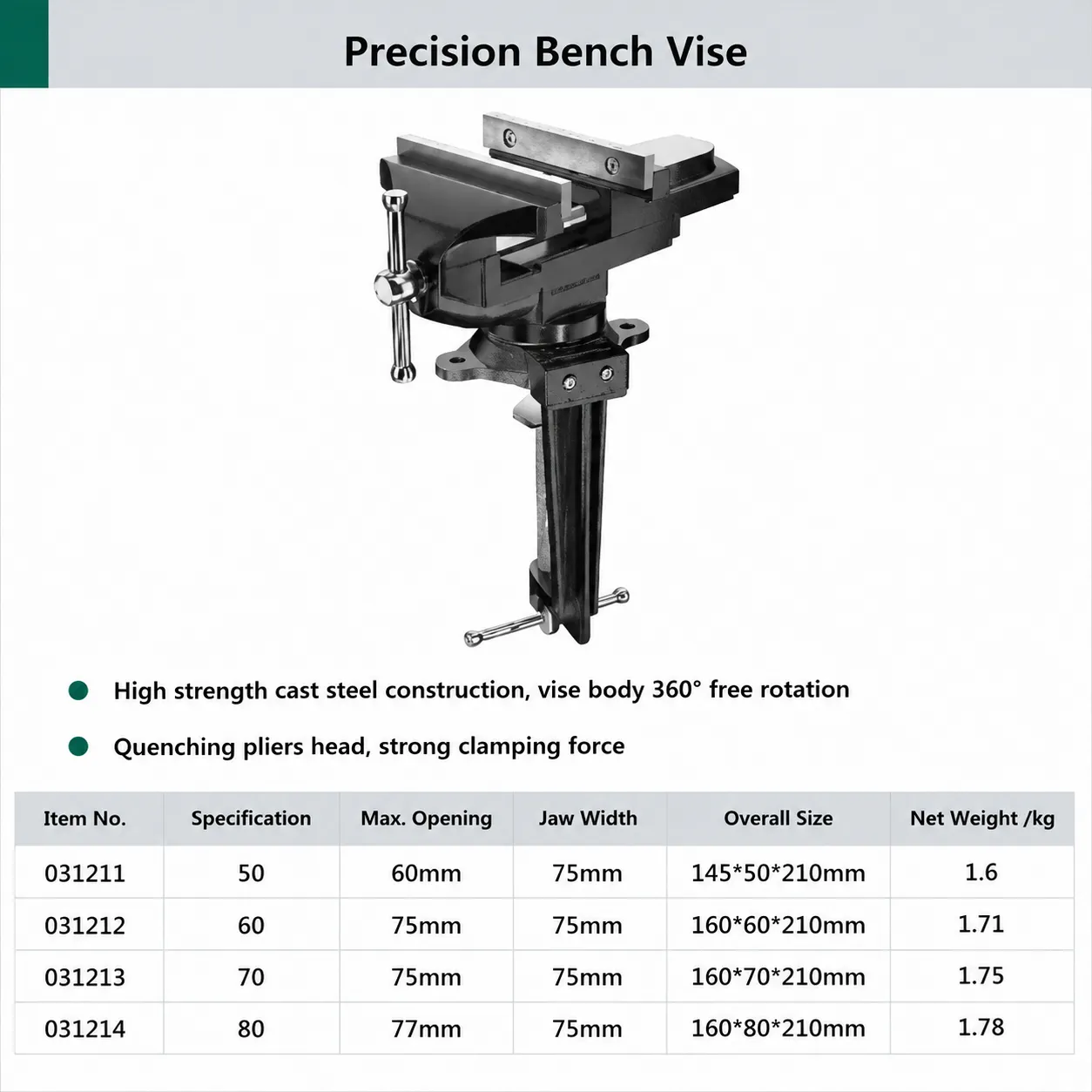 Precision Bench Vise

High strength cast steel construction, vise body 360° free rotation

Quenching pliers head, strong clamping force

| Item No. | Specification | Max. Opening | Jaw Width | Overall Size | Net Weight /kg |
|---|---|---|---|---|---|
| 031211 | 50 | 60mm | 75mm | 145*50*210mm | 1.6 |
| 031212 | 60 | 75mm | 75mm | 160*60*210mm | 1.71 |
| 031213 | 70 | 75mm | 75mm | 160*70*210mm | 1.75 |
| 031214 | 80 | 77mm | 75mm | 160*80*210mm | 1.78 |